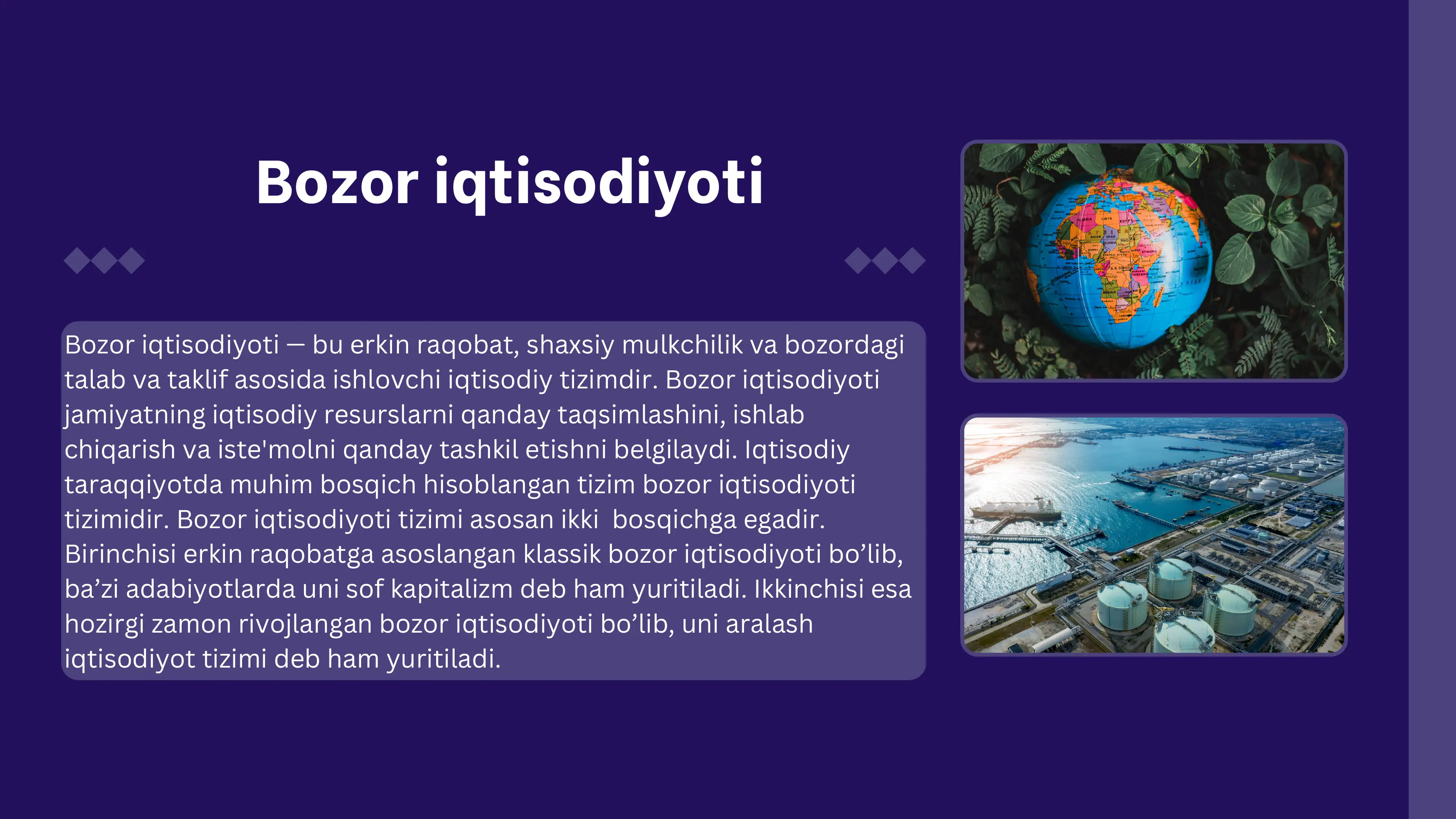 Bozor iqtisodiyoti

Bozor iqtisodiyoti — bu erkin raqobat, shaxsiy mulkchilik va bozordagi talab va taklif asosida ishlovchi iqtisodiy tizimdir. Bozor iqtisodiyoti jamiyatning iqtisodiy resurslarni qanday taqsimlashini, ishlab chiqarish va iste'molni qanday tashkil etishni belgilaydi. Iqtisodiy taraqqiyotda muhim bosqich hisoblangan tizim bozor iqtisodiyoti tizimidir. Bozor iqtisodiyoti tizimi asosan ikki  bosqichga egadir. Birinchisi erkin raqobatga asoslangan klassik bozor iqtisodiyoti bo’lib, ba’zi adabiyotlarda uni sof kapitalizm deb ham yuritiladi. Ikkinchisi esa hozirgi zamon rivojlangan bozor iqtisodiyoti bo’lib, uni aralash iqtisodiyot tizimi deb ham yuritiladi.